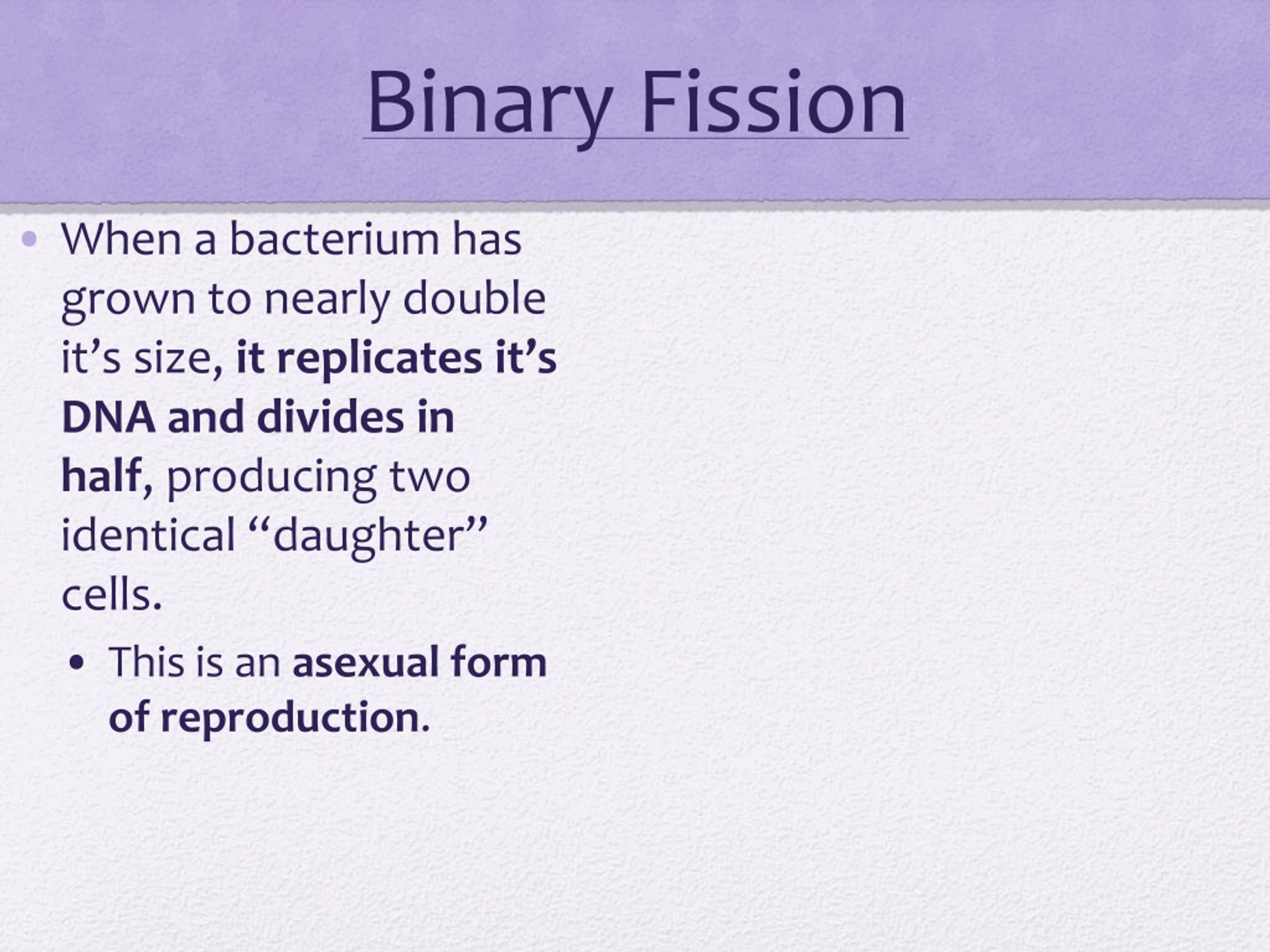 Binary Fission

• When a bacterium has grown to nearly double it’s size, it replicates it’s DNA and divides in half, producing two identical “daughter” cells.

• This is an asexual form of reproduction.